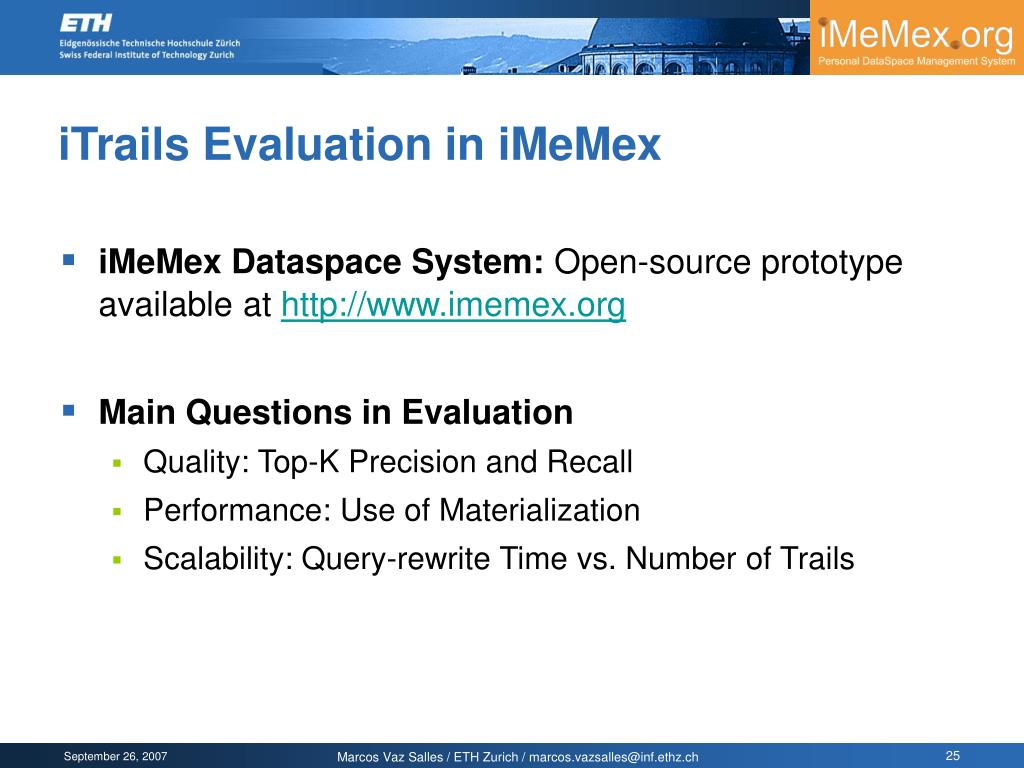 ETH
Eidgenössische Technische Hochschule Zürich
Swiss Federal Institute of Technology Zurich

iMeMex.org
Personal DataSpace Management System

iTrails Evaluation in iMeMex

iMeMex Dataspace System: Open-source prototype available at http://www.imemex.org

Main Questions in Evaluation
Quality: Top-K Precision and Recall
Performance: Use of Materialization
Scalability: Query-rewrite Time vs. Number of Trails

September 26, 2007
Marcos Vaz Salles / ETH Zurich / marcos.vazsalles@inf.ethz.ch
25